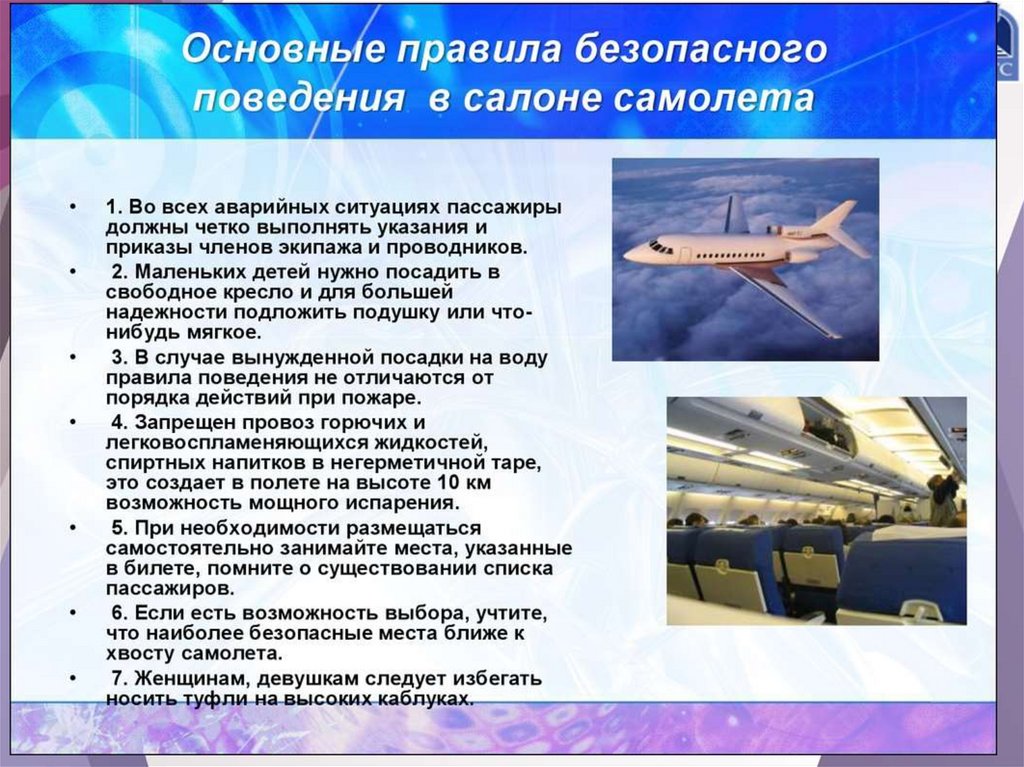 Основные правила безопасного поведения в салоне самолета

• 1. Во всех аварийных ситуациях пассажиры должны четко выполнять указания и приказы членов экипажа и проводников.
• 2. Маленьких детей нужно посадить в свободное кресло и для большей надежности подложить подушку или что-нибудь мягкое.
• 3. В случае вынужденной посадки на воду правила поведения не отличаются от порядка действий при пожаре.
• 4. Запрещен провоз горючих и легковоспламеняющихся жидкостей, спиртных напитков в негерметичной таре, это создает в полете на высоте 10 км возможность мощного испарения.
• 5. При необходимости размещаться самостоятельно занимайте места, указанные в билете, помните о существовании списка пассажиров.
• 6. Если есть возможность выбора, учтите, что наиболее безопасные места ближе к хвосту самолета.
• 7. Женщинам, девушкам следует избегать носить туфли на высоких каблуках.